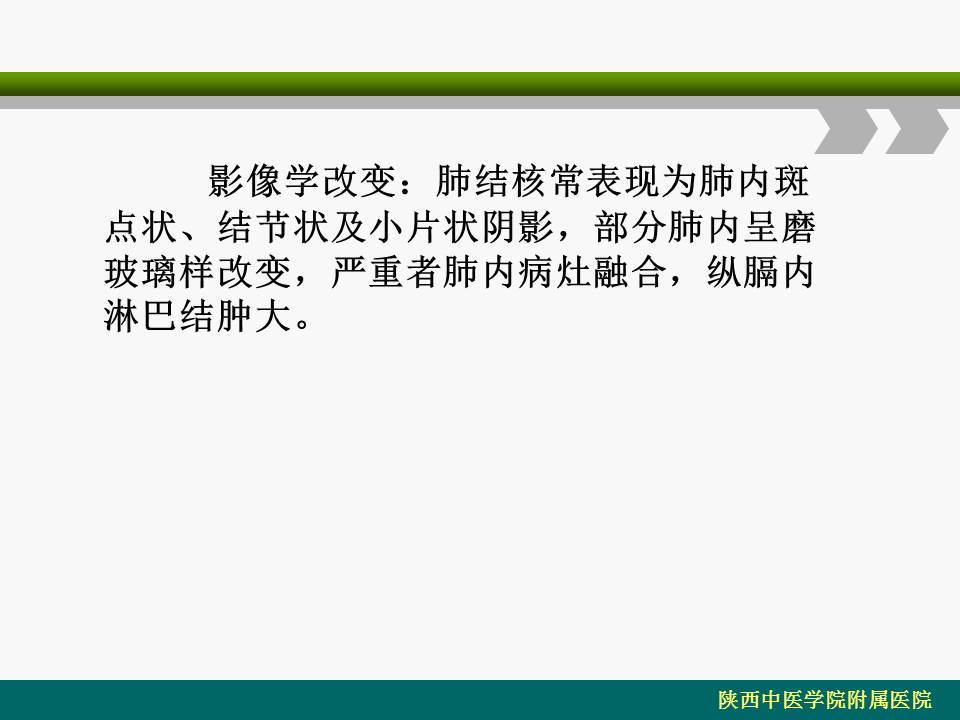 影像学改变：肺结核常表现为肺内斑点状、结节状及小片状阴影，部分肺内呈磨玻璃样改变，严重者肺内病灶融合，纵膈内淋巴结肿大。

陕西中医学院附属医院